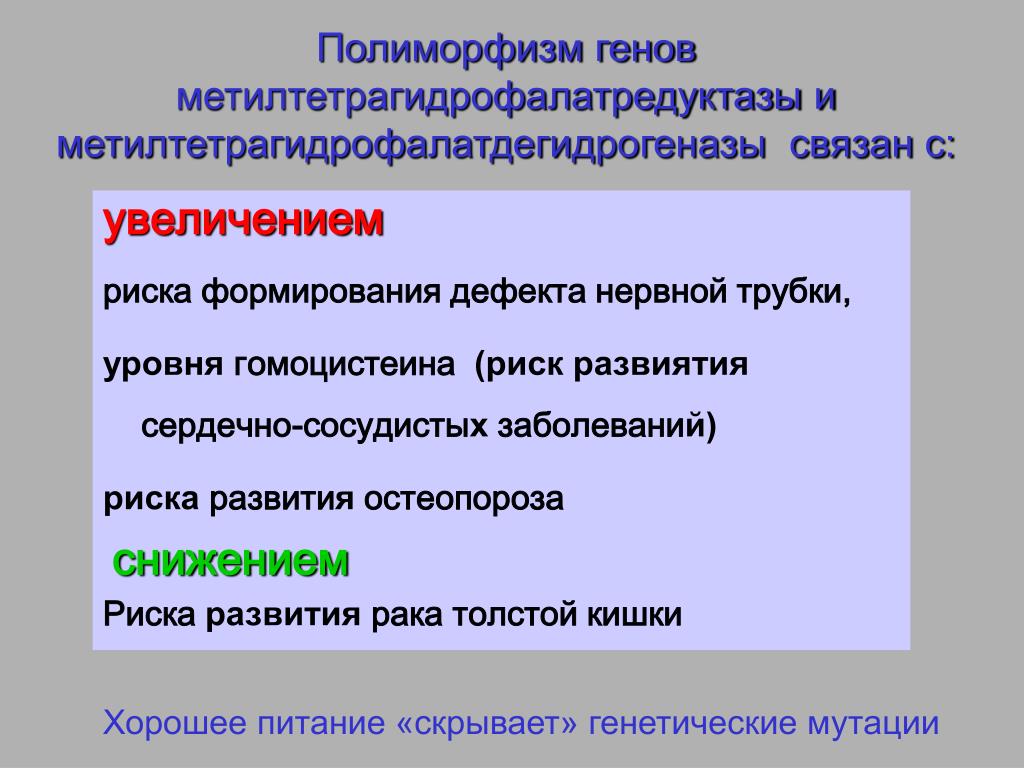 Полиморфизм генов метилтетрагидрофалатредуктазы и метилтетрагидрофалатдегидрогеназы  связан с:

увеличением

риска формирования дефекта нервной трубки,

уровня гомоцистеина  (риск развиятия сердечно-сосудистых заболеваний)

риска развития остеопороза

снижением

Риска развития рака толстой кишки

Хорошее питание «скрывает» генетические мутации